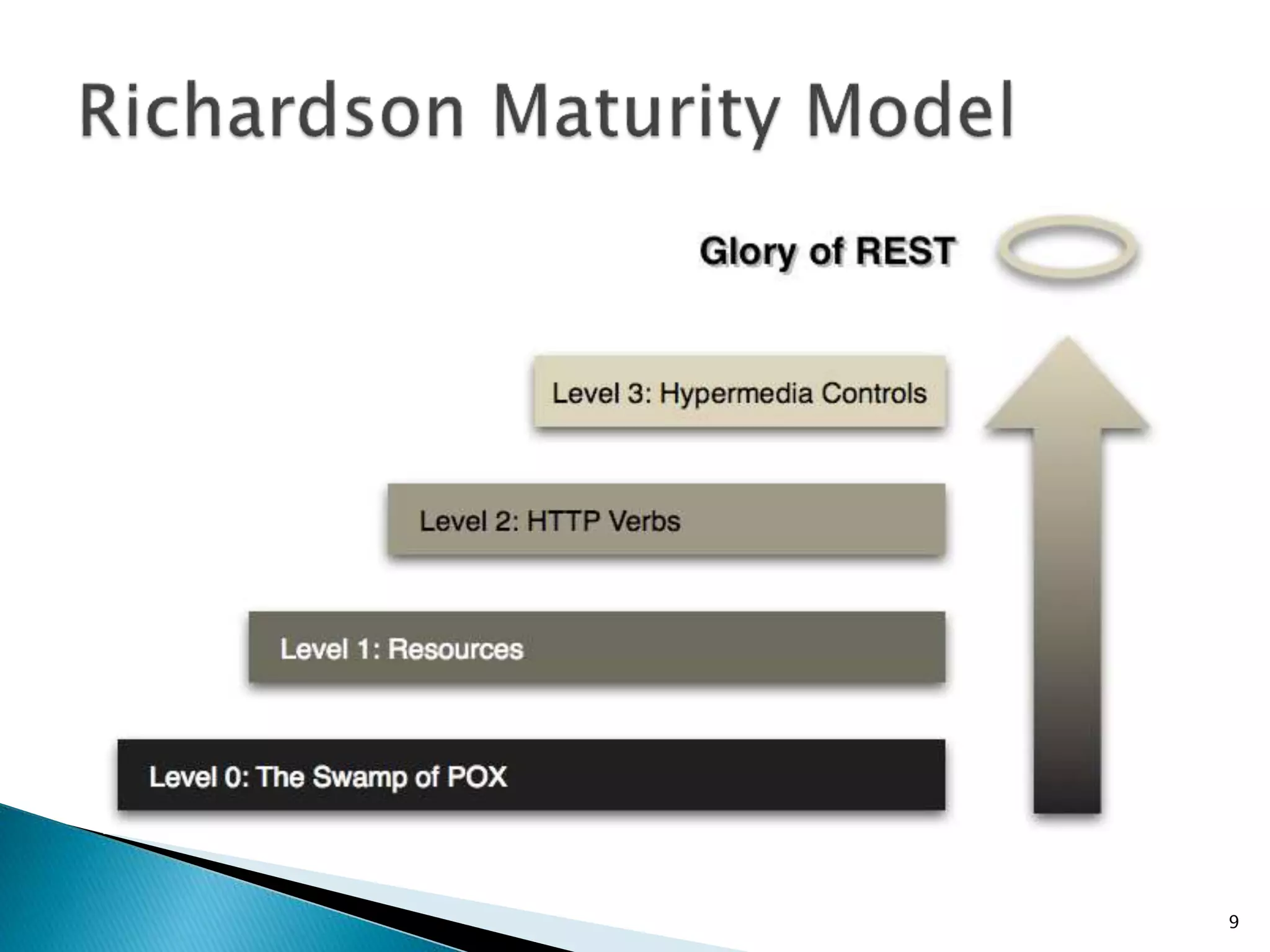 Richardson Maturity Model

Glory of REST

Level 3: Hypermedia Controls

Level 2: HTTP Verbs

Level 1: Resources

Level 0: The Swamp of POX

9